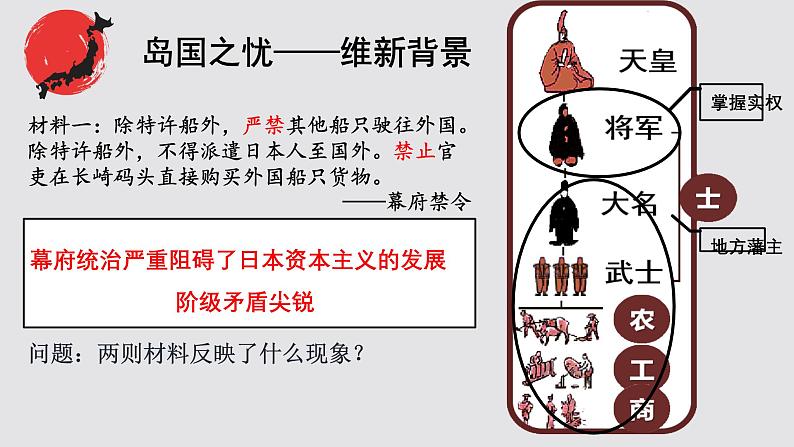 岛国之忧——维新背景

材料一：除特许船外，严禁其他船只驶往外国。除特许船外，不得派遣日本人至国外。禁止官吏在长崎码头直接购买外国船只货物。

——幕府禁令

幕府统治严重阻碍了日本资本主义的发展

阶级矛盾尖锐

问题：两则材料反映了什么现象？

天皇

将军

掌握实权

大名

士

地方藩主

武士

农

工

商